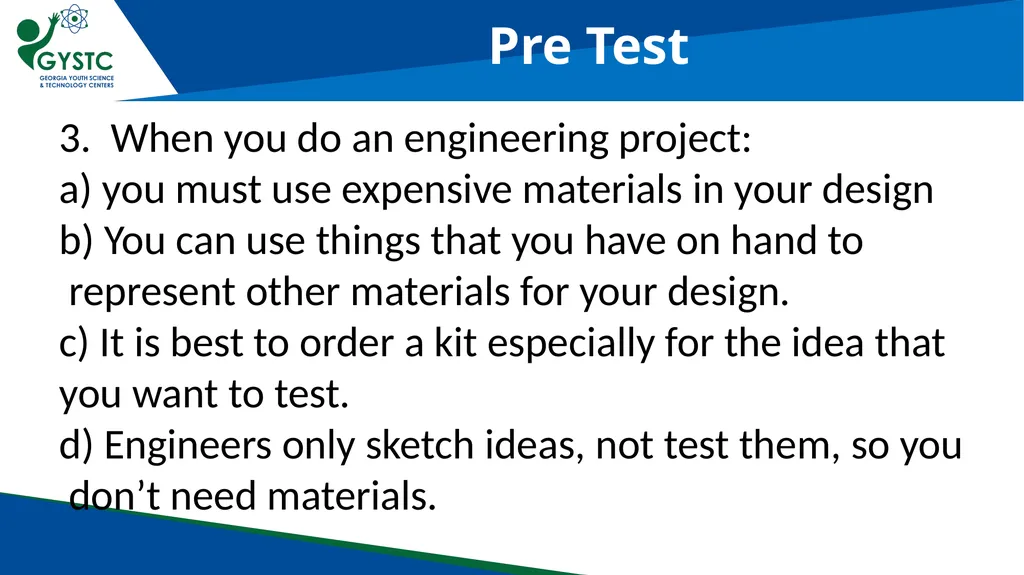 GYSTC
GEORGIA YOUTH SCIENCE & TECHNOLOGY CENTERS

Pre Test

3. When you do an engineering project:
a) you must use expensive materials in your design
b) You can use things that you have on hand to represent other materials for your design.
c) It is best to order a kit especially for the idea that you want to test.
d) Engineers only sketch ideas, not test them, so you don't need materials.